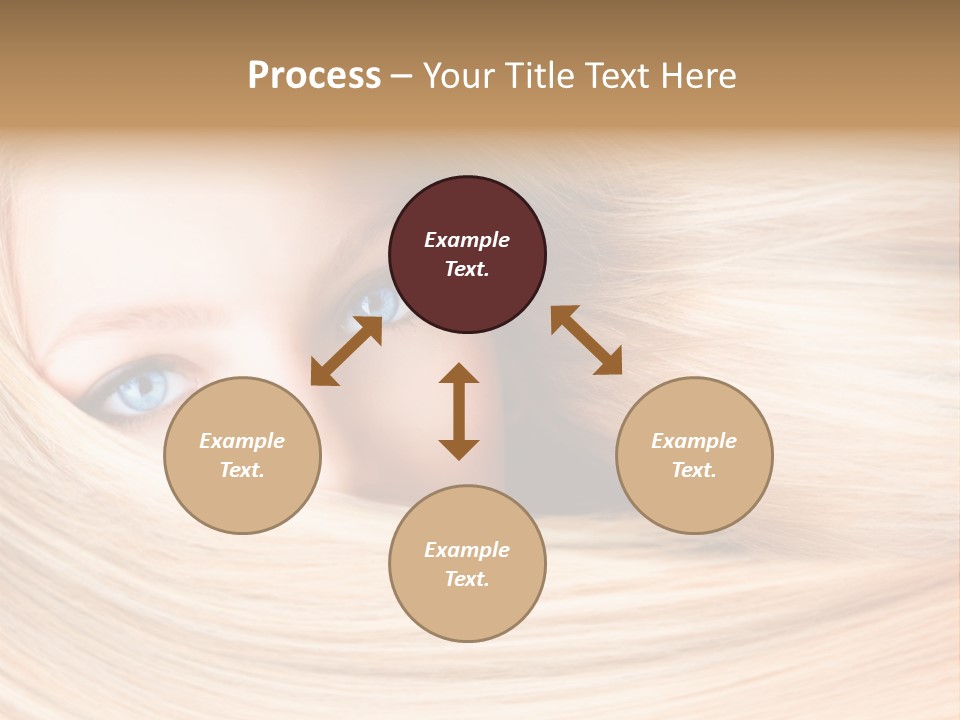 Process – Your Title Text Here

Example Text.

Example Text.

Example Text.

Example Text.